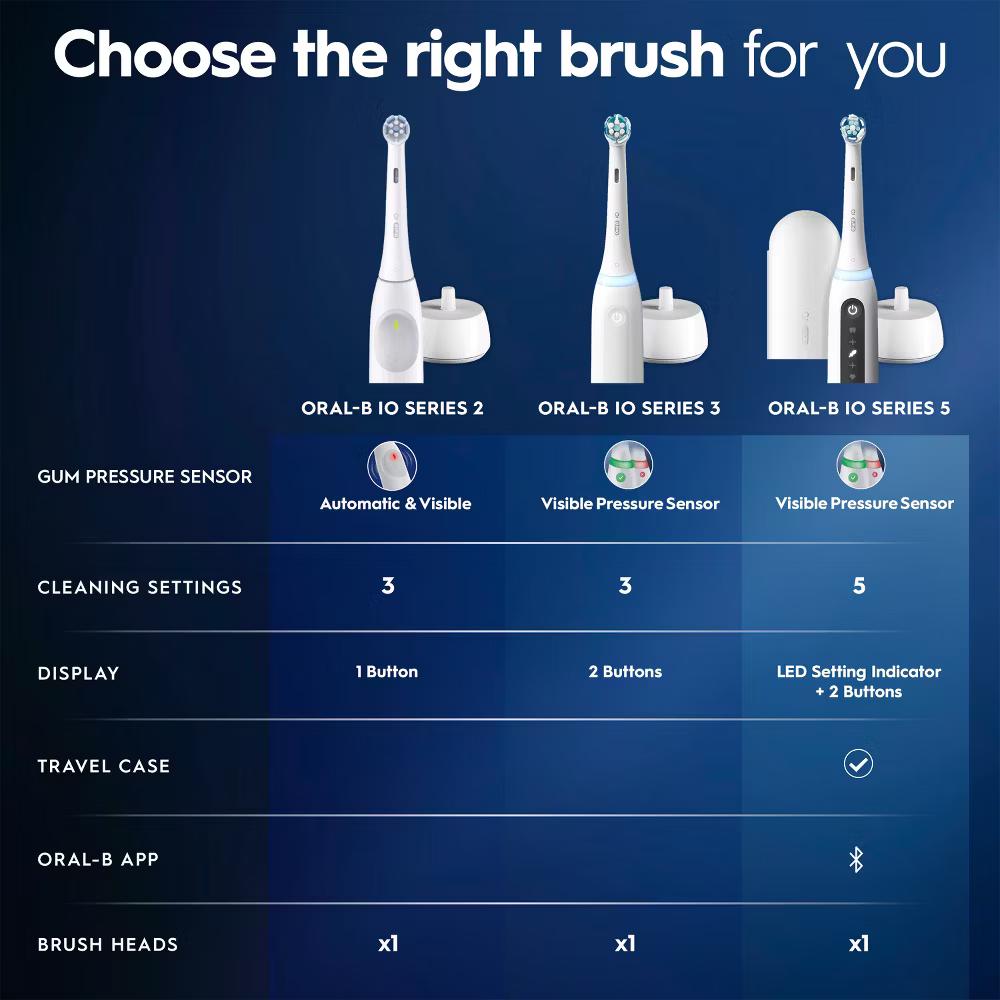 Choose the right brush for you

| | ORAL-B IO SERIES 2 | ORAL-B IO SERIES 3 | ORAL-B IO SERIES 5 |
|---|---|---|---|
| GUM PRESSURE SENSOR | Automatic & Visible | Visible Pressure Sensor | Visible Pressure Sensor |
| CLEANING SETTINGS | 3 | 3 | 5 |
| DISPLAY | 1 Button | 2 Buttons | LED Setting Indicator + 2 Buttons |
| TRAVEL CASE | | | ✓ |
| ORAL-B APP | | | |
| BRUSH HEADS | x1 | x1 | x1 |